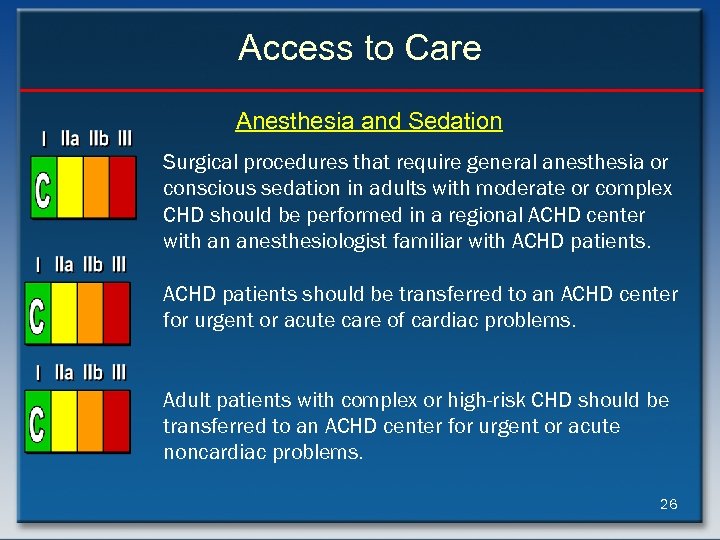 Access to Care

Anesthesia and Sedation

I IIa IIb III
C

Surgical procedures that require general anesthesia or conscious sedation in adults with moderate or complex CHD should be performed in a regional ACHD center with an anesthesiologist familiar with ACHD patients.

I IIa IIb III
C

ACHD patients should be transferred to an ACHD center for urgent or acute care of cardiac problems.

I IIa IIb III
C

Adult patients with complex or high-risk CHD should be transferred to an ACHD center for urgent or acute noncardiac problems.

26